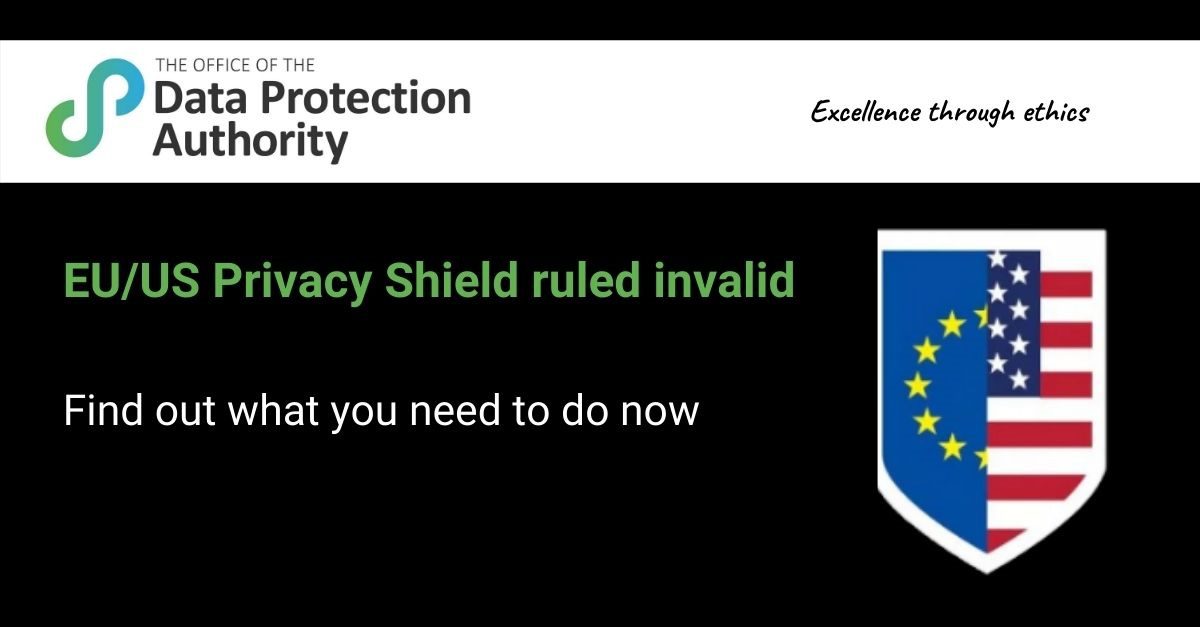 THE OFFICE OF THE
Data Protection Authority

Excellence through ethics

EU/US Privacy Shield ruled invalid

Find out what you need to do now